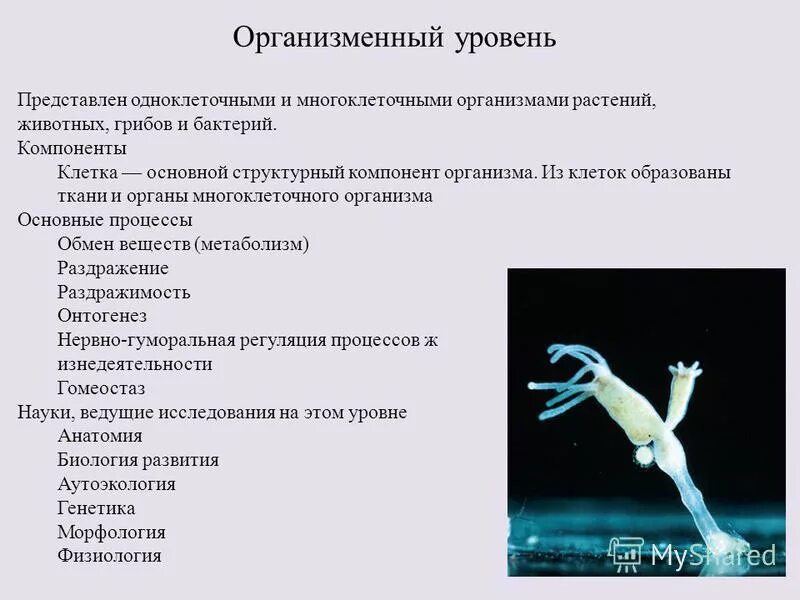 Организменный уровень

Представлен одноклеточными и многоклеточными организмами растений, животных, грибов и бактерий.
Компоненты
Клетка — основной структурный компонент организма. Из клеток образованы ткани и органы многоклеточного организма
Основные процессы
Обмен веществ (метаболизм)
Раздражение
Раздражимость
Онтогенез
Нервно-гуморальная регуляция процессов ж изнедеятельности
Гомеостаз
Науки, ведущие исследования на этом уровне
Анатомия
Биология развития
Аутоэкология
Генетика
Морфология
Физиология

MyShared